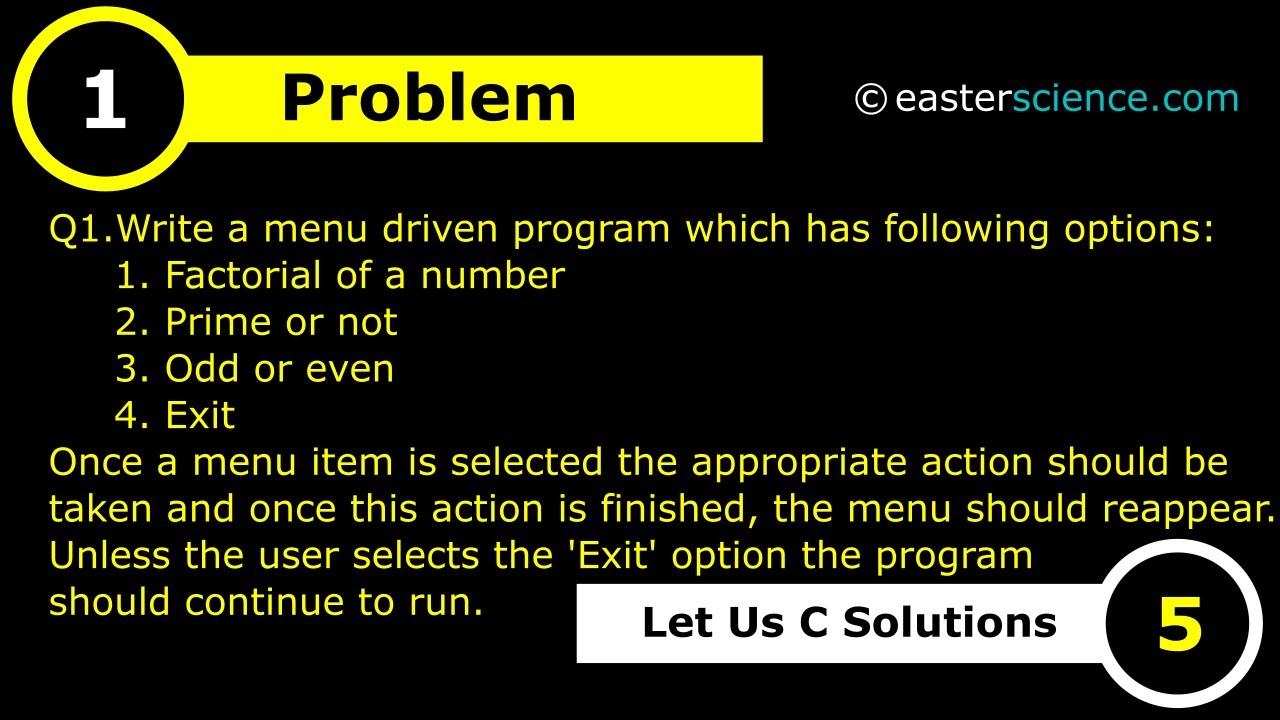 1 Problem

© easterscience.com

Q1.Write a menu driven program which has following options:
1. Factorial of a number
2. Prime or not
3. Odd or even
4. Exit
Once a menu item is selected the appropriate action should be taken and once this action is finished, the menu should reappear. Unless the user selects the 'Exit' option the program should continue to run.

Let Us C Solutions 5